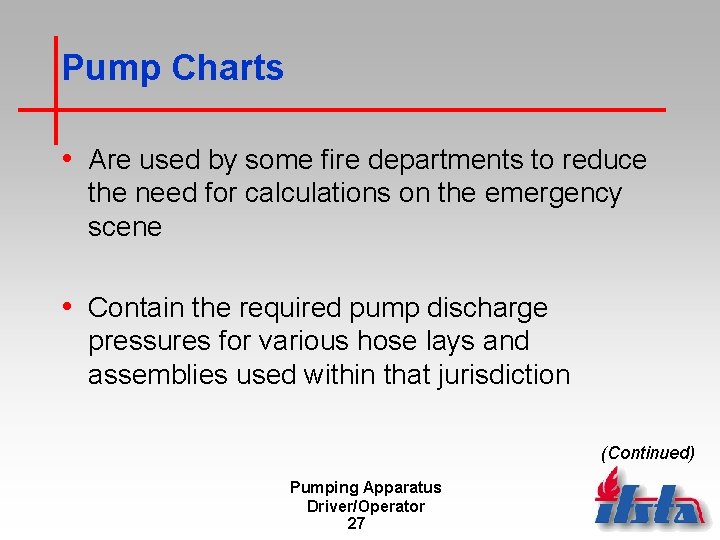 Pump Charts

• Are used by some fire departments to reduce the need for calculations on the emergency scene

• Contain the required pump discharge pressures for various hose lays and assemblies used within that jurisdiction

(Continued)

Pumping Apparatus
Driver/Operator
27

ifsta